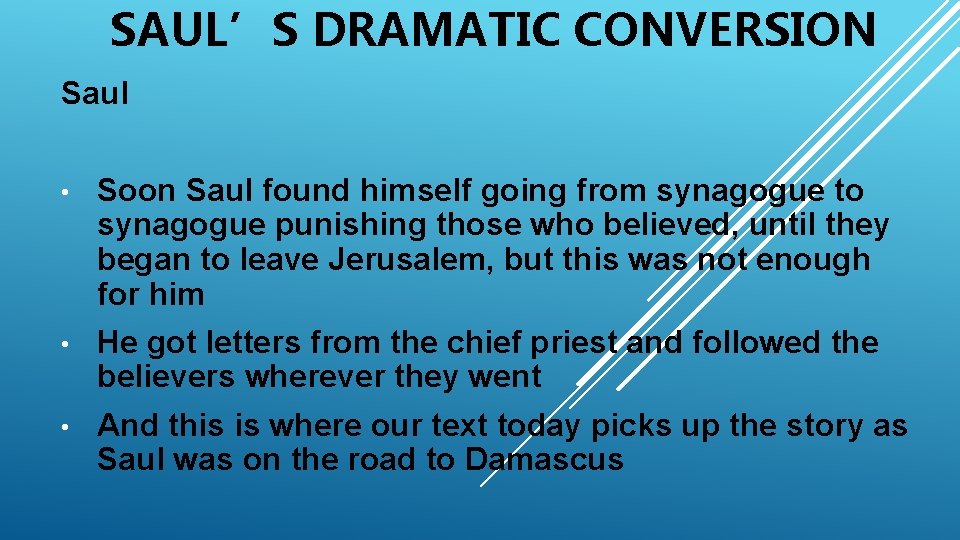 SAUL’S DRAMATIC CONVERSION

Saul

• Soon Saul found himself going from synagogue to synagogue punishing those who believed, until they began to leave Jerusalem, but this was not enough for him

• He got letters from the chief priest and followed the believers wherever they went

• And this is where our text today picks up the story as Saul was on the road to Damascus